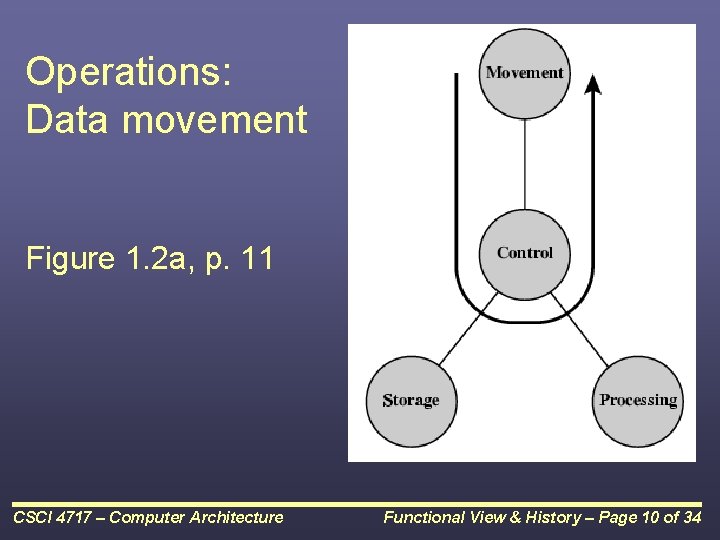 Operations:
Data movement

Figure 1.2a, p. 11

Movement

Control

Storage

Processing

CSCI 4717 – Computer Architecture

Functional View & History – Page 10 of 34